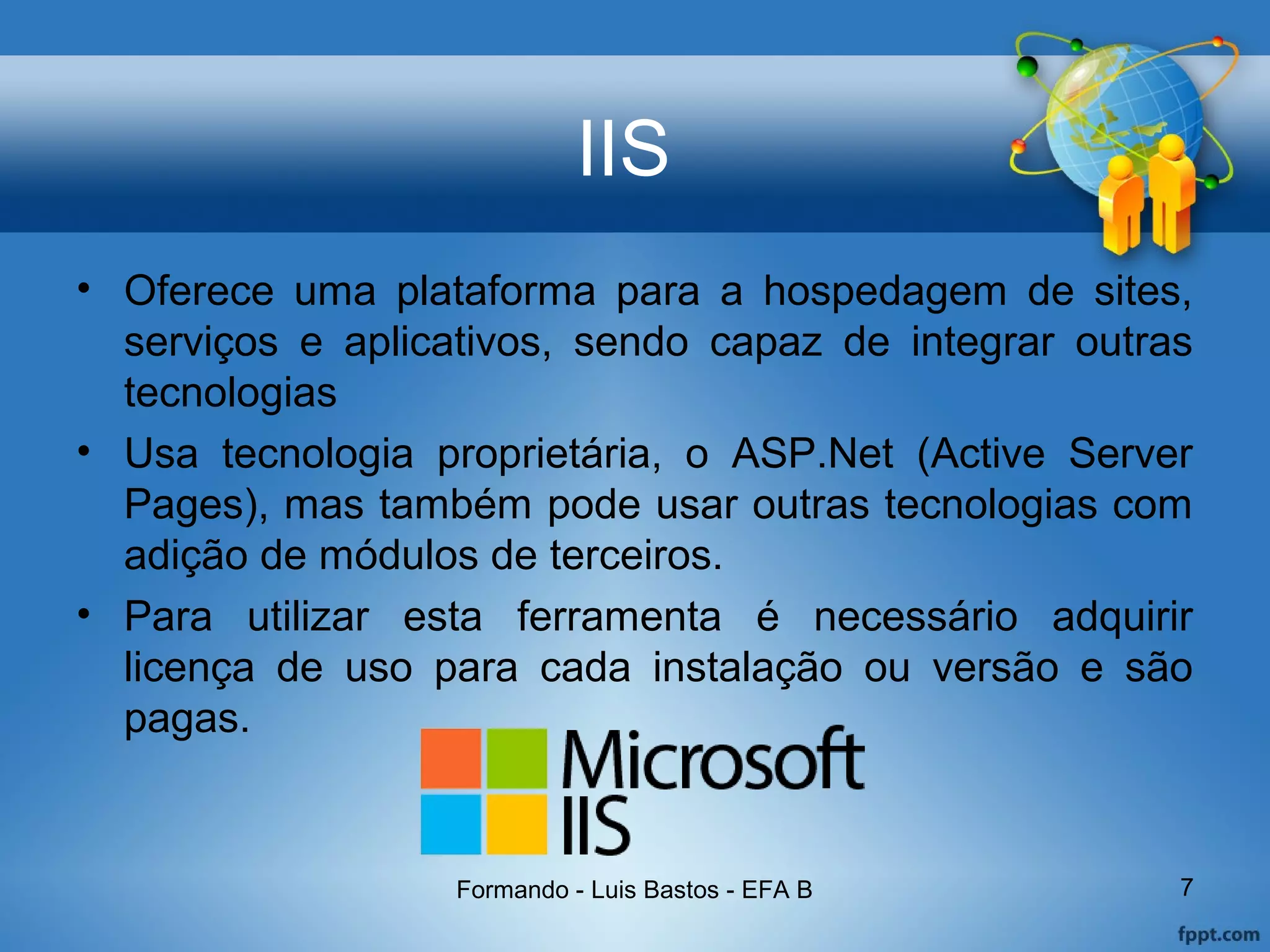 IIS

• Oferece uma plataforma para a hospedagem de sites, serviços e aplicativos, sendo capaz de integrar outras tecnologias

• Usa tecnologia proprietária, o ASP.Net (Active Server Pages), mas também pode usar outras tecnologias com adição de módulos de terceiros.

• Para utilizar esta ferramenta é necessário adquirir licença de uso para cada instalação ou versão e são pagas.

Microsoft IIS

Formando - Luis Bastos - EFA B

7

fppt.com